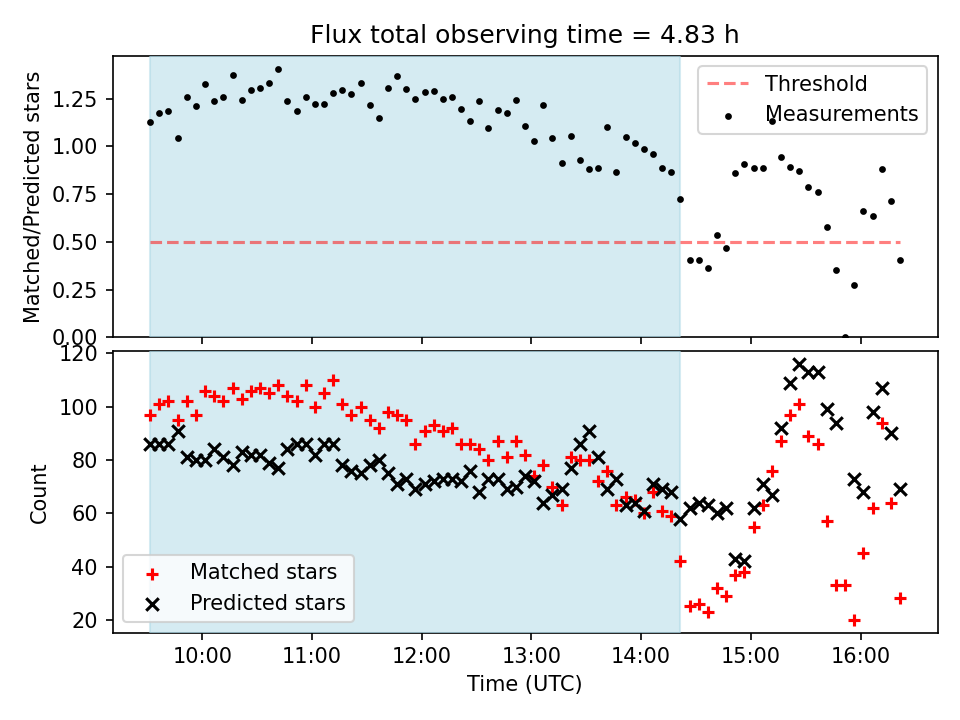 Flux total observing time = 4.83 h

Matched/Predicted stars

1.25
1.00
0.75
0.50
0.25
0.00

Threshold
Measurements

Count

120
100
80
60
40
20

Matched stars
Predicted stars

10:00
11:00
12:00
13:00
14:00
15:00
16:00

Time (UTC)